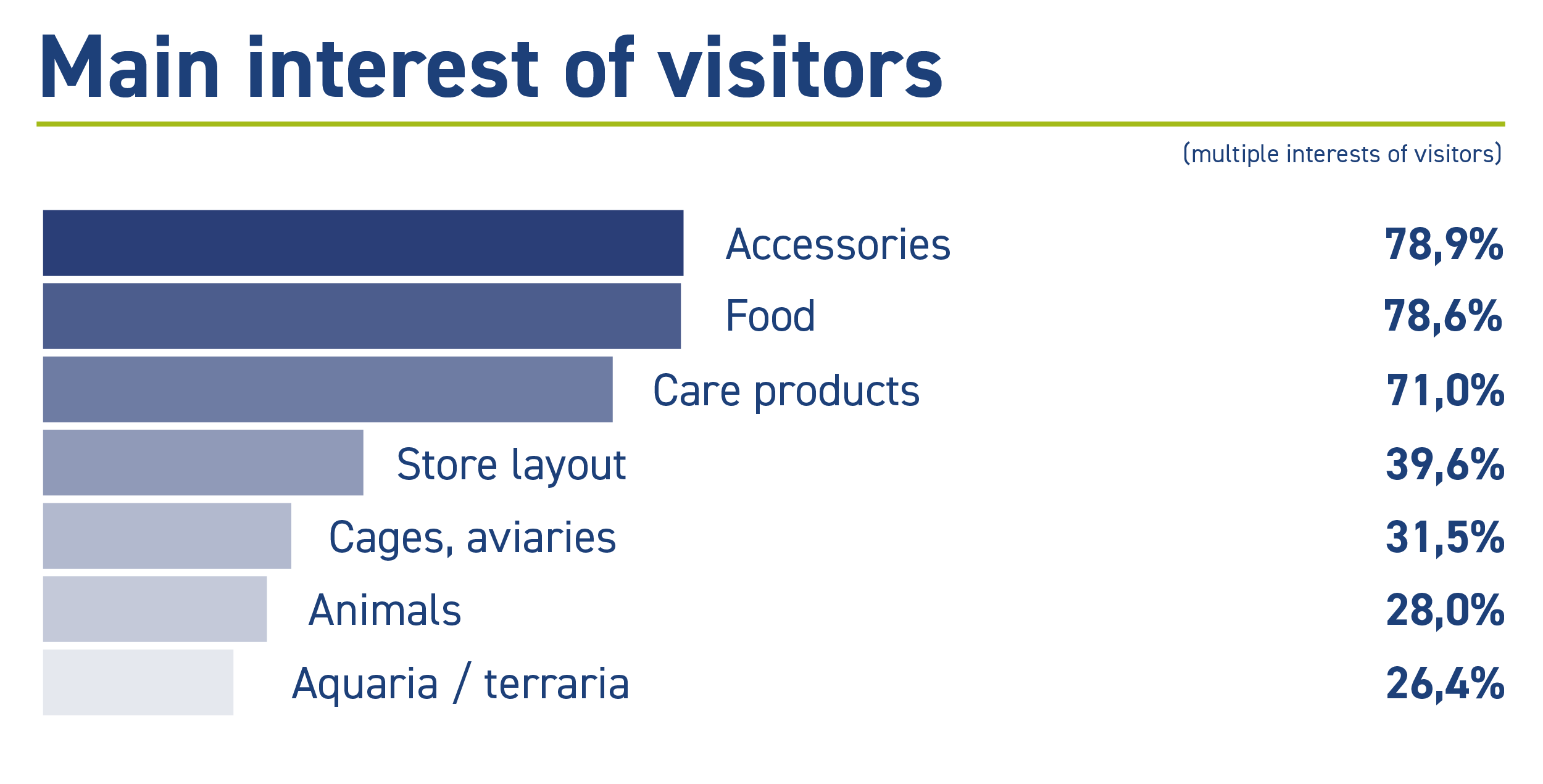 Main interest of visitors

(multiple interests of visitors)

Accessories 78,9%
Food 78,6%
Care products 71,0%
Store layout 39,6%
Cages, aviaries 31,5%
Animals 28,0%
Aquaria / terraria 26,4%